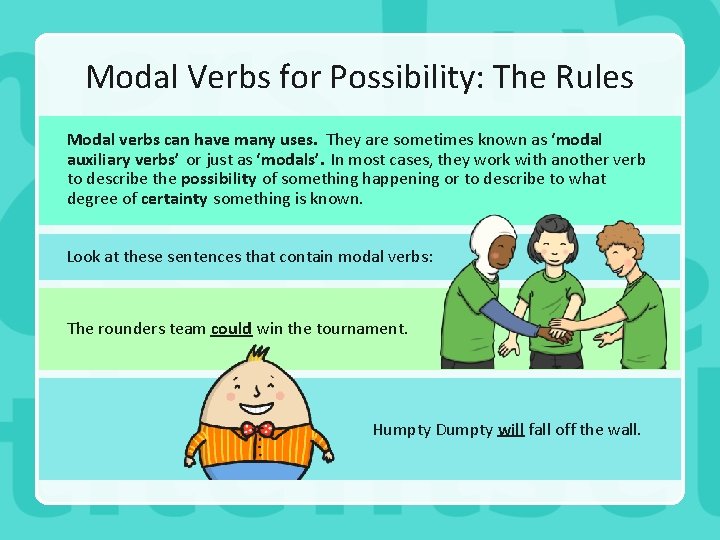 Modal Verbs for Possibility: The Rules

Modal verbs can have many uses. They are sometimes known as ‘modal auxiliary verbs’ or just as ‘modals’. In most cases, they work with another verb to describe the possibility of something happening or to describe to what degree of certainty something is known.

Look at these sentences that contain modal verbs:

The rounders team could win the tournament.

Humpty Dumpty will fall off the wall.